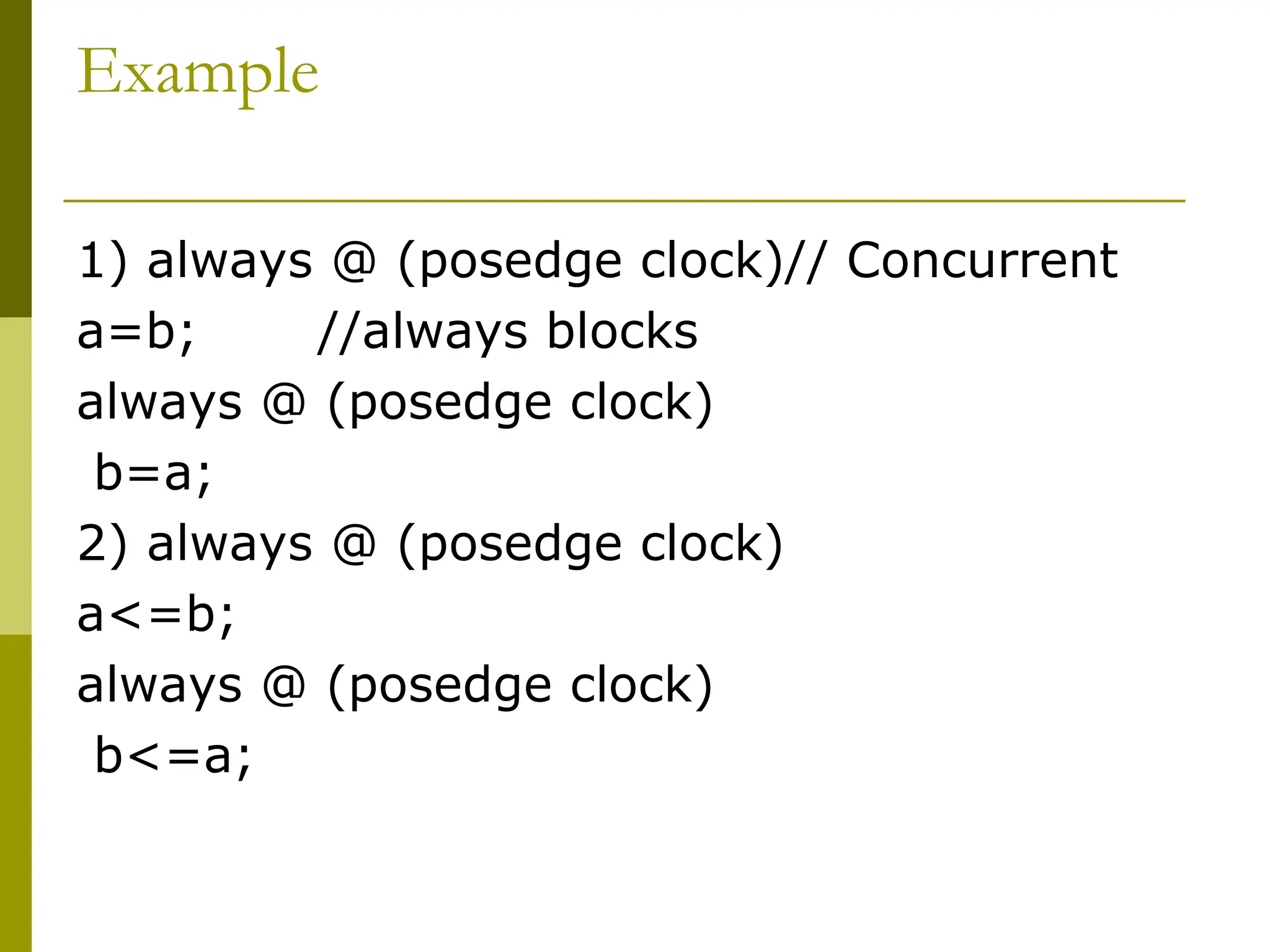 Example

1) always @ (posedge clock)// Concurrent
a=b;        //always blocks
always @ (posedge clock)
 b=a;
2) always @ (posedge clock)
a<=b;
always @ (posedge clock)
 b<=a;